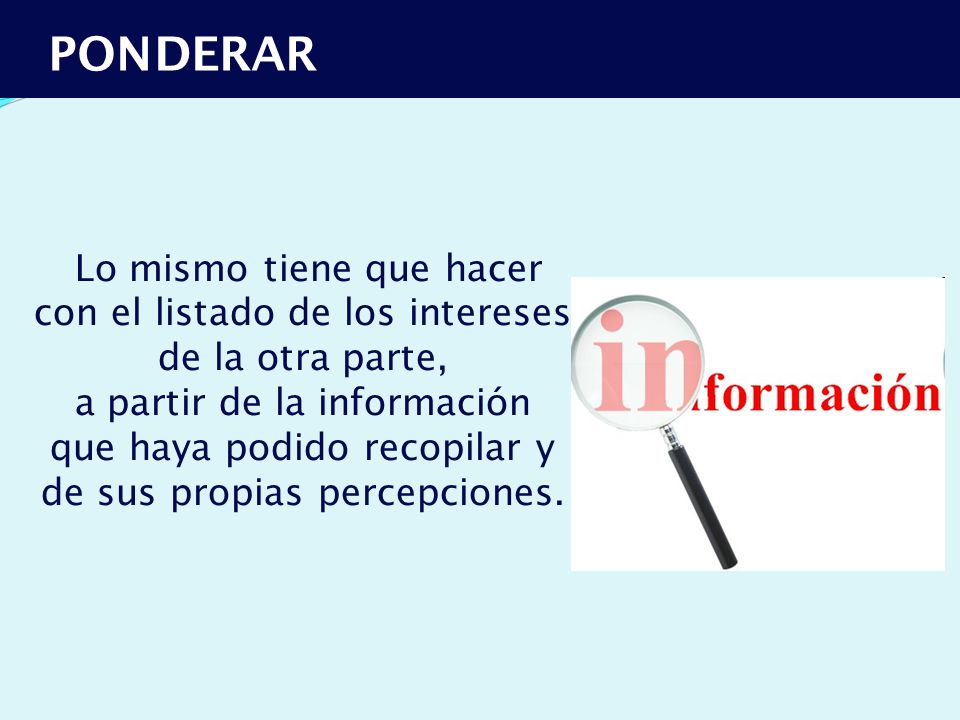 PONDERAR

Lo mismo tiene que hacer con el listado de los intereses de la otra parte, a partir de la información que haya podido recopilar y de sus propias percepciones.

información